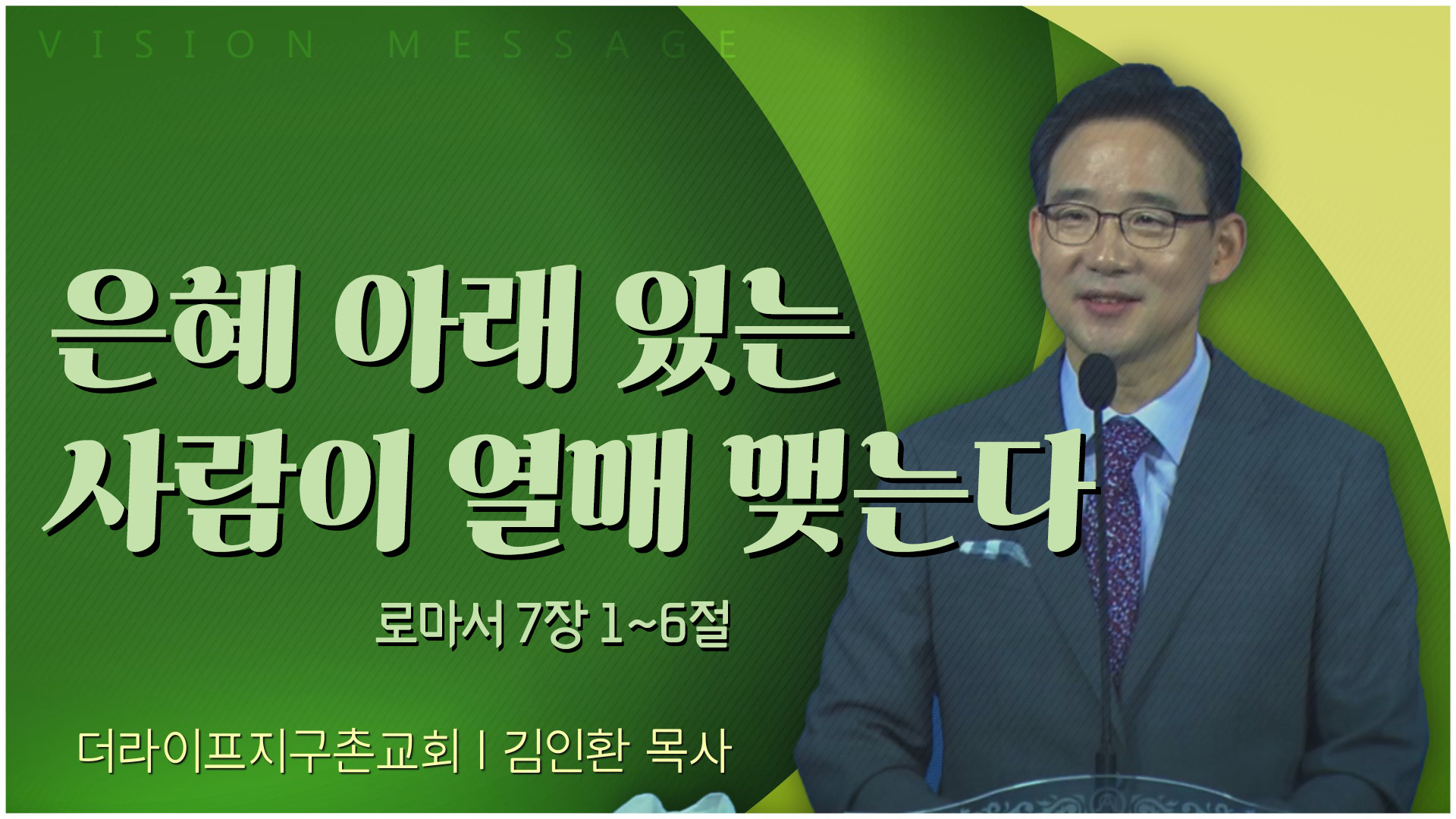 VISION MESSAGE

은혜 아래 있는 사람이 열매 맺는다

로마서 7장 1~6절

더라이프지구촌교회 | 김인환 목사